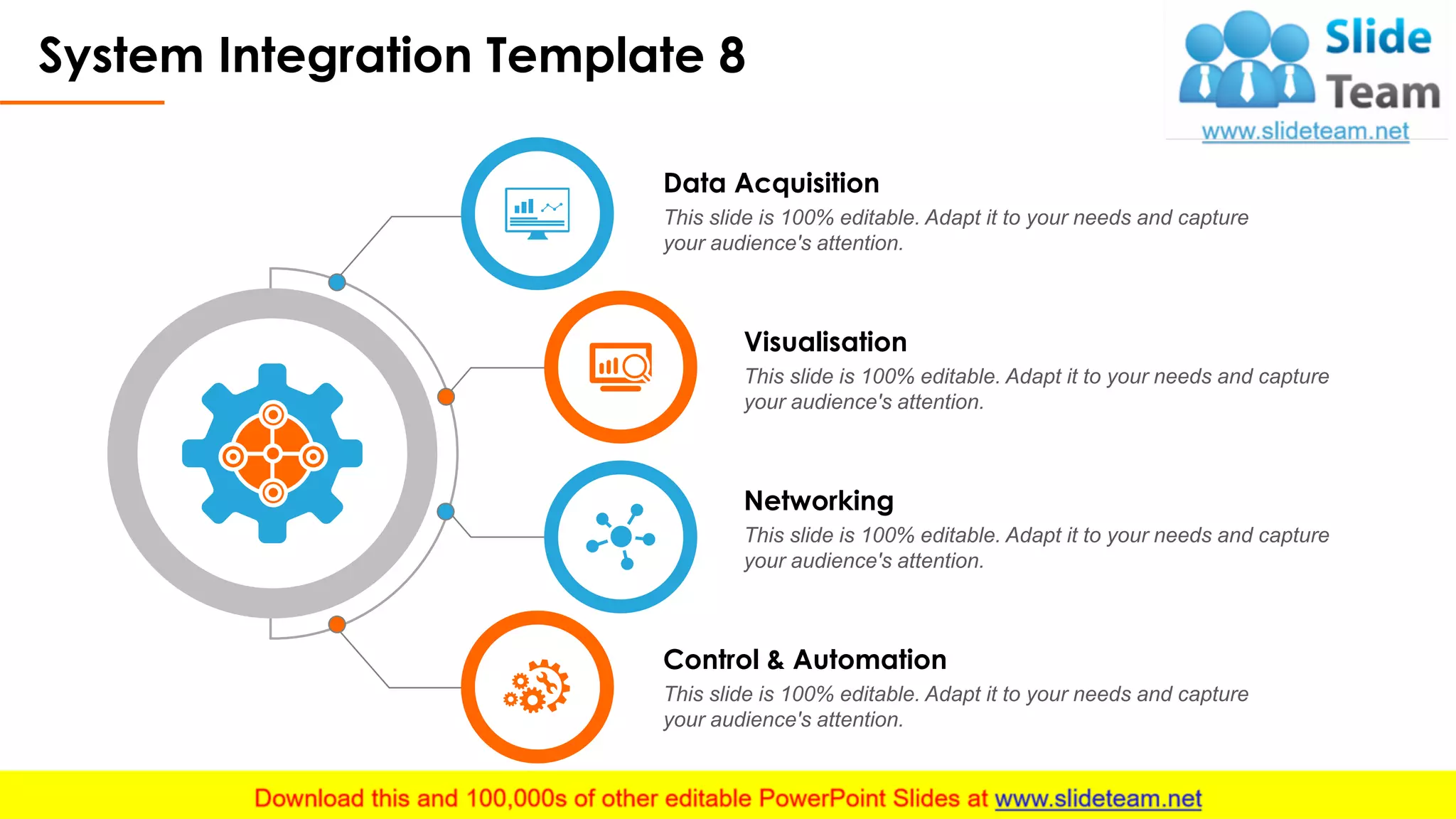 System Integration Template 8

Slide Team
www.slideteam.net

Data Acquisition
This slide is 100% editable. Adapt it to your needs and capture your audience's attention.

Visualisation
This slide is 100% editable. Adapt it to your needs and capture your audience's attention.

Networking
This slide is 100% editable. Adapt it to your needs and capture your audience's attention.

Control & Automation
This slide is 100% editable. Adapt it to your needs and capture your audience's attention.

Download this and 100,000s of other editable PowerPoint Slides at www.slideteam.net